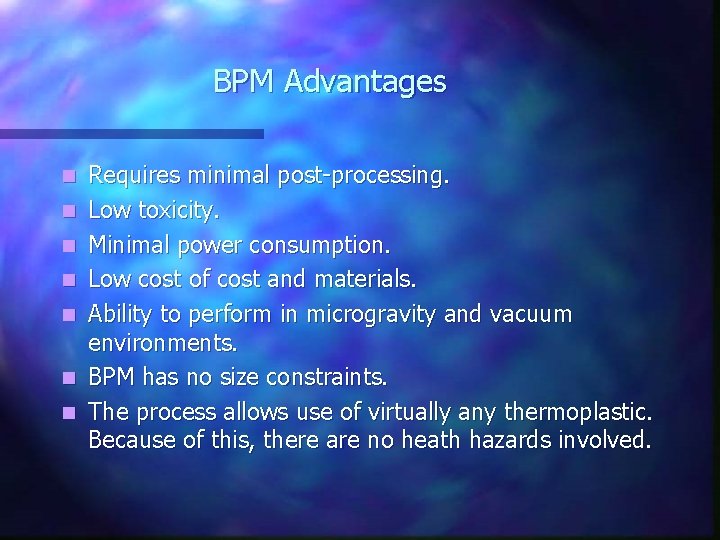 BPM Advantages

- Requires minimal post-processing.
- Low toxicity.
- Minimal power consumption.
- Low cost of cost and materials.
- Ability to perform in microgravity and vacuum environments.
- BPM has no size constraints.
- The process allows use of virtually any thermoplastic. Because of this, there are no heath hazards involved.